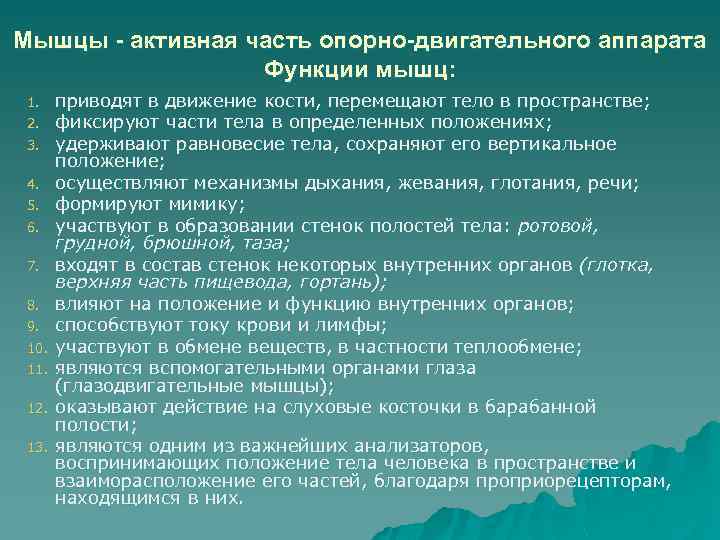 Мышцы - активная часть опорно-двигательного аппарата
Функции мышц:

1. приводят в движение кости, перемещают тело в пространстве;
2. фиксируют части тела в определенных положениях;
3. удерживают равновесие тела, сохраняют его вертикальное положение;
4. осуществляют механизмы дыхания, жевания, глотания, речи;
5. формируют мимику;
6. участвуют в образовании стенок полостей тела: ротовой, грудной, брюшной, таза;
7. входят в состав стенок некоторых внутренних органов (глотка, верхняя часть пищевода, гортань);
8. влияют на положение и функцию внутренних органов;
9. способствуют току крови и лимфы;
10. участвуют в обмене веществ, в частности теплообмене;
11. являются вспомогательными органами глаза (глазодвигательные мышцы);
12. оказывают действие на слуховые косточки в барабанной полости;
13. являются одним из важнейших анализаторов, воспринимающих положение тела человека в пространстве и взаиморасположение его частей, благодаря проприорецепторам, находящимся в них.